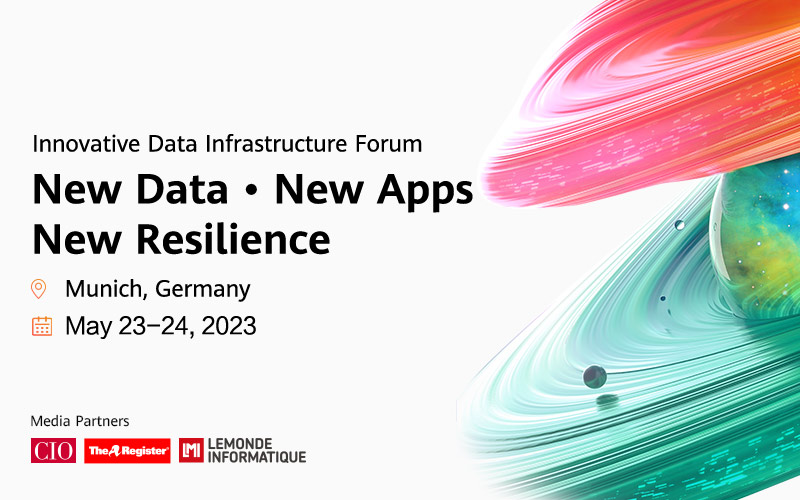 Innovative Data Infrastructure Forum

New Data • New Apps
New Resilience

Munich, Germany

May 23–24, 2023

Media Partners

CIO The Register LMI LEMONDE INFORMATIQUE